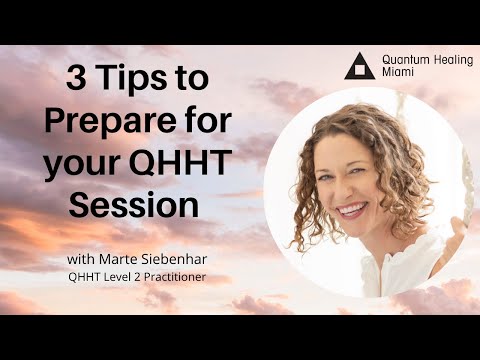 3 Tips to Prepare for your QHHT Session

with Marte Siebenhar
QHHT Level 2 Practitioner

Quantum Healing Miami